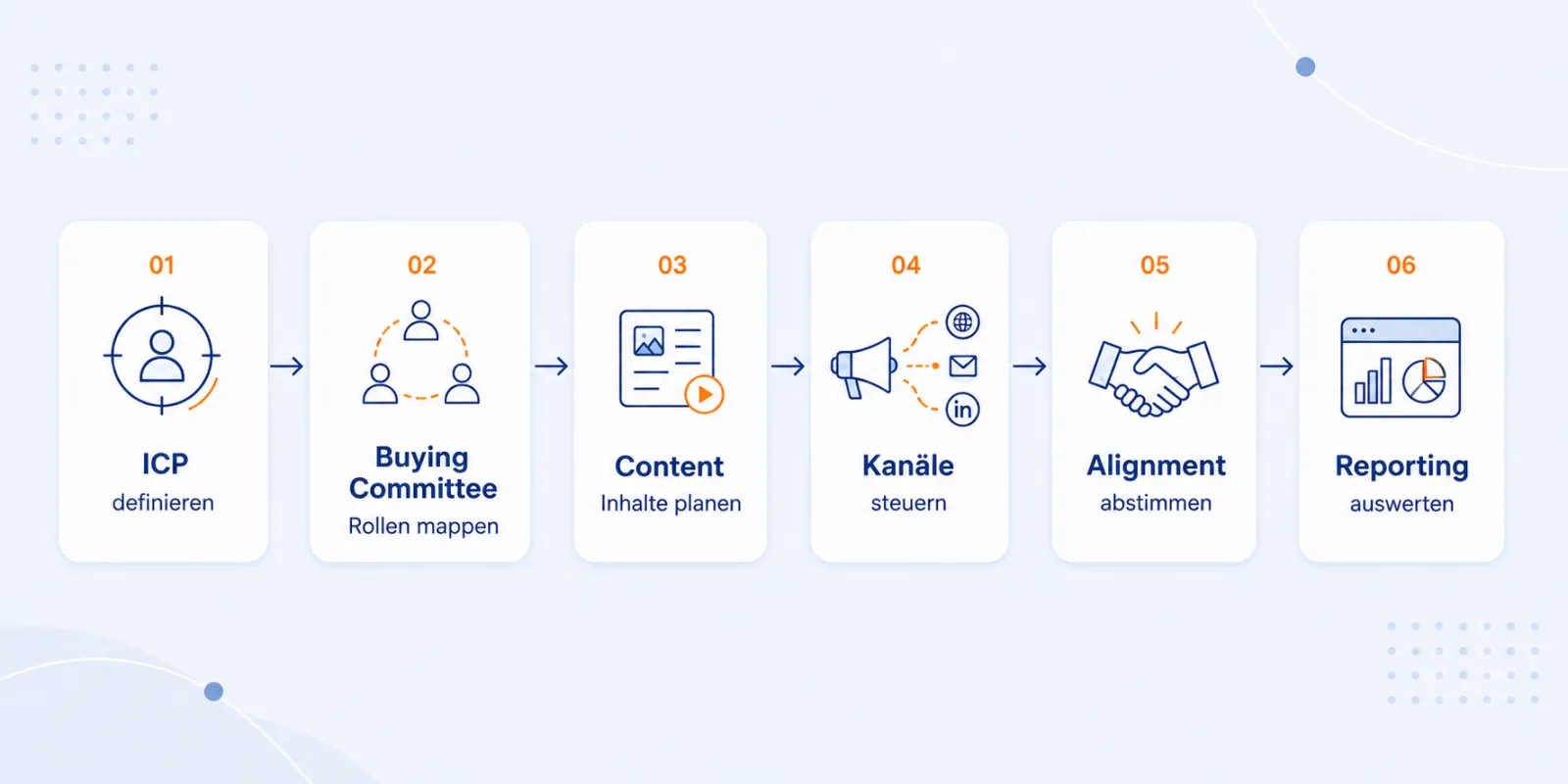 01
ICP
definieren

02
Buying Committee
Rollen mappen

03
Content
Inhalte planen

04
in
Kanäle
steuern

05
Alignment
abstimmen

06
Reporting
auswerten